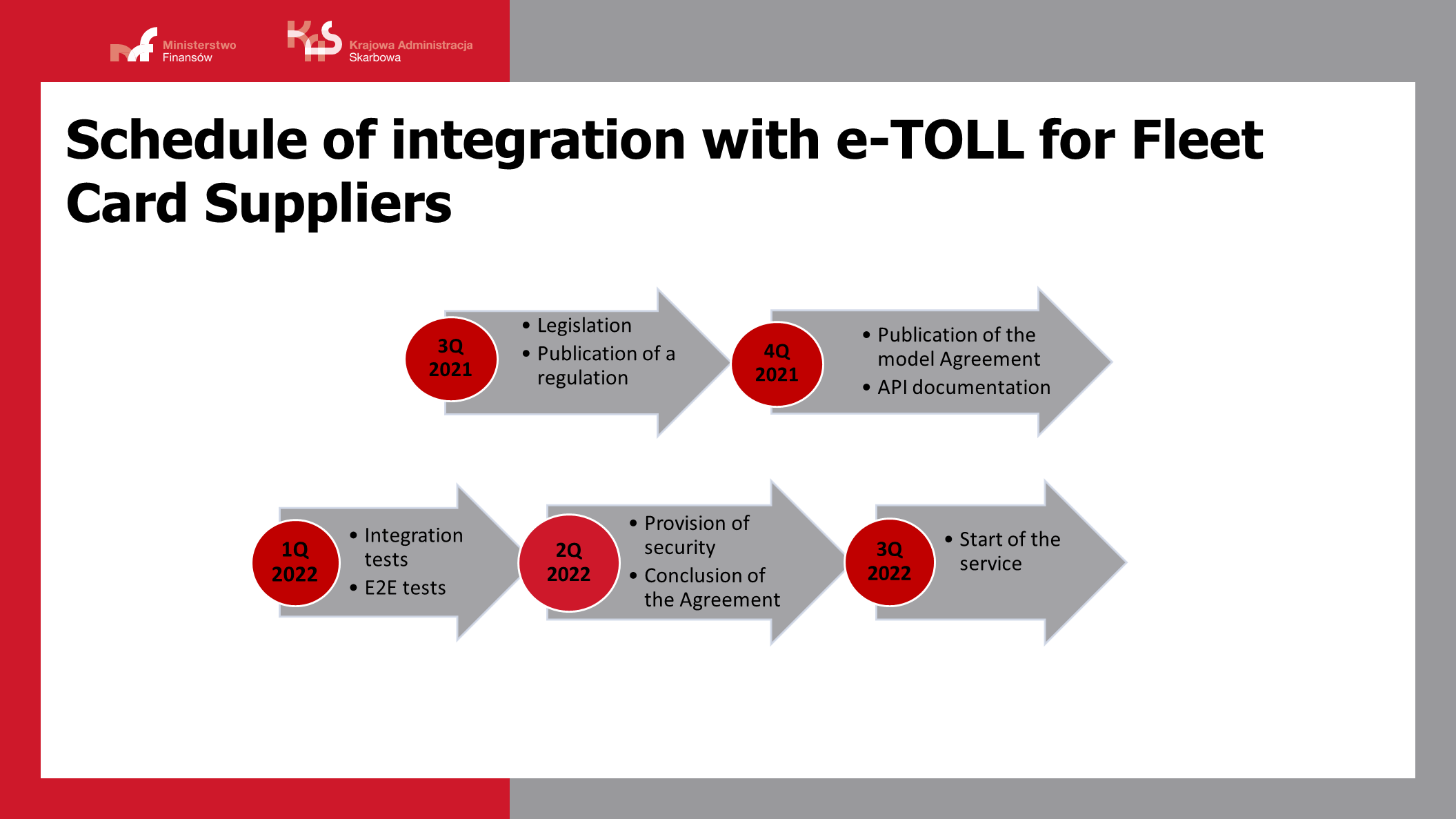 Ministerstwo Finansów

Krajowa Administracja Skarbowa

Schedule of integration with e-TOLL for Fleet Card Suppliers

3Q 2021

• Legislation
• Publication of a regulation

4Q 2021

• Publication of the model Agreement
• API documentation

1Q 2022

• Integration tests
• E2E tests

2Q 2022

• Provision of security
• Conclusion of the Agreement

3Q 2022

• Start of the service